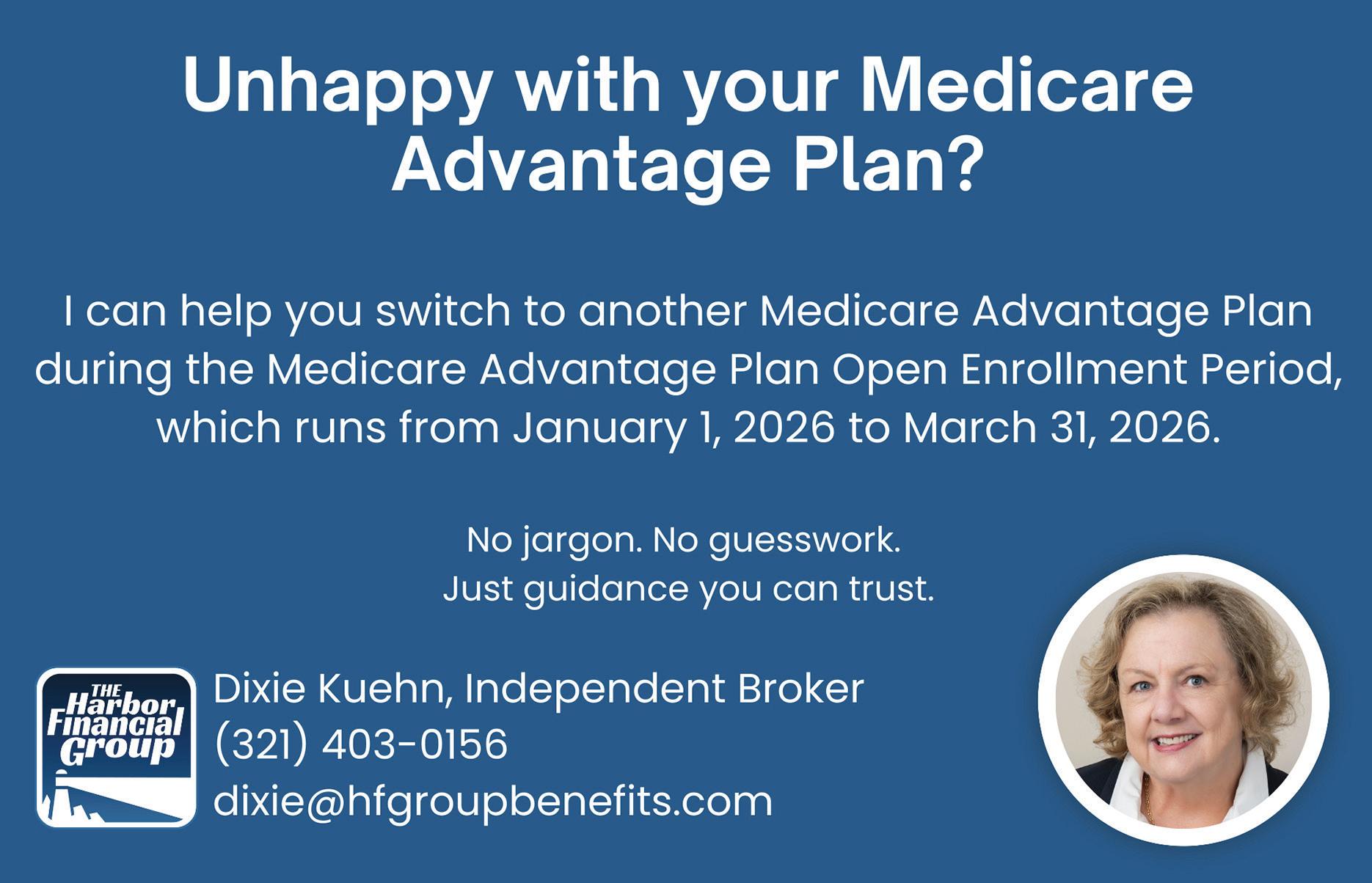 Unhappy with your Medicare Advantage Plan?

I can help you switch to another Medicare Advantage Plan during the Medicare Advantage Plan Open Enrollment Period, which runs from January 1, 2026 to March 31, 2026.

No jargon. No guesswork.
Just guidance you can trust.

THE Harbor Financial Group

Dixie Kuehn, Independent Broker
(321) 403-0156
dixie@hfgroupbenefits.com